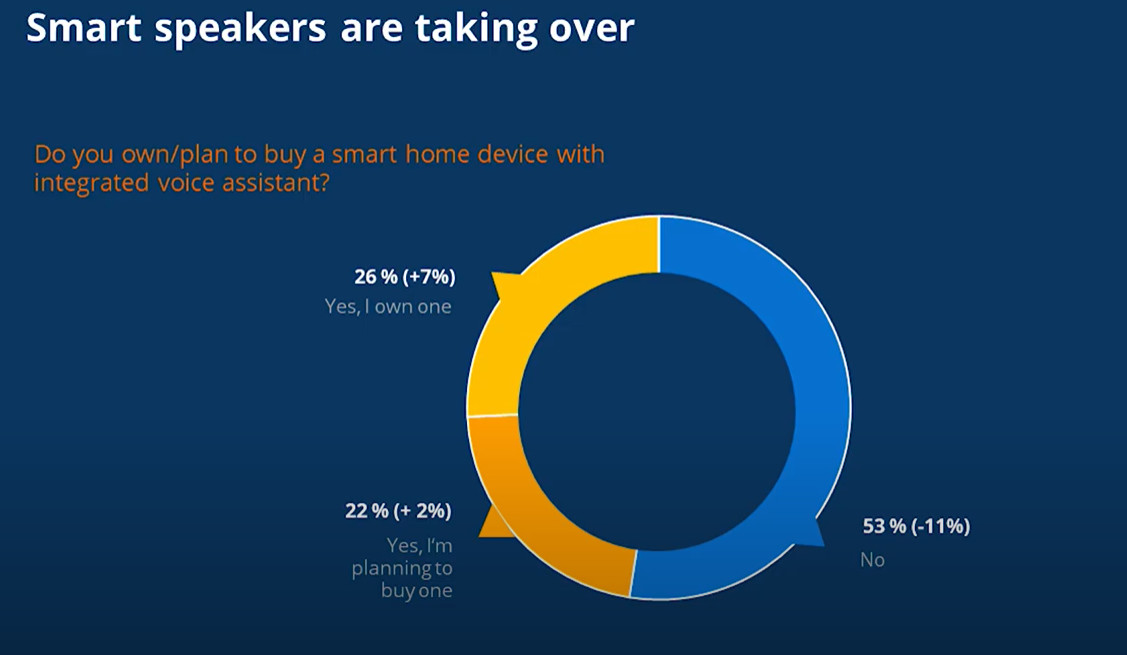 Smart speakers are taking over

Do you own/plan to buy a smart home device with integrated voice assistant?

26 % (+7%)
Yes, I own one

22 % (+ 2%)
Yes, I'm planning to buy one

53 % (-11%)
No